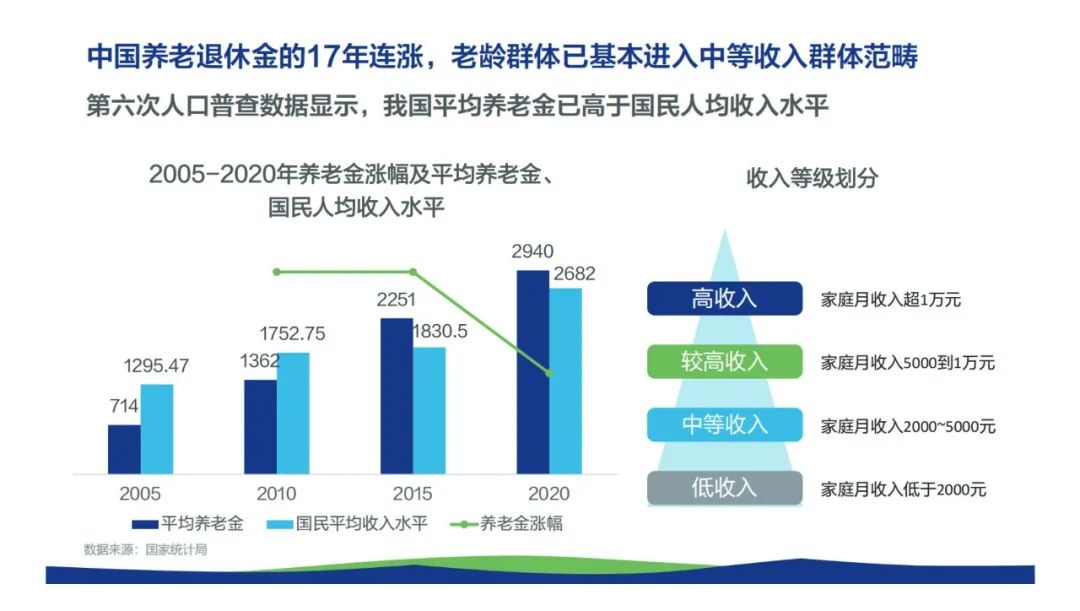 中国养老退休金的17年连涨，老龄群体已基本进入中等收入群体范畴

第六次人口普查数据显示，我国平均养老金已高于国民人均收入水平

2005-2020年养老金涨幅及平均养老金、国民人均收入水平

714
1295.47
1362
1752.75
2251
1830.5
2940
2682

2005
2010
2015
2020

平均养老金
国民平均收入水平
养老金涨幅

数据来源：国家统计局

收入等级划分

高收入
家庭月收入超1万元

较高收入
家庭月收入5000到1万元

中等收入
家庭月收入2000~5000元

低收入
家庭月收入低于2000元